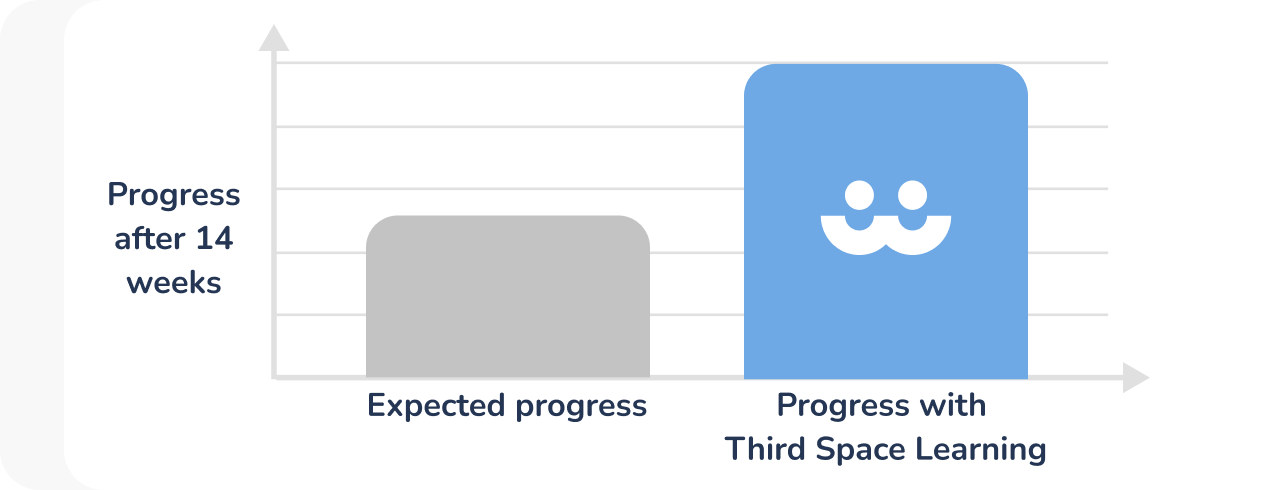 Progress after 14 weeks

Expected progress

Progress with Third Space Learning